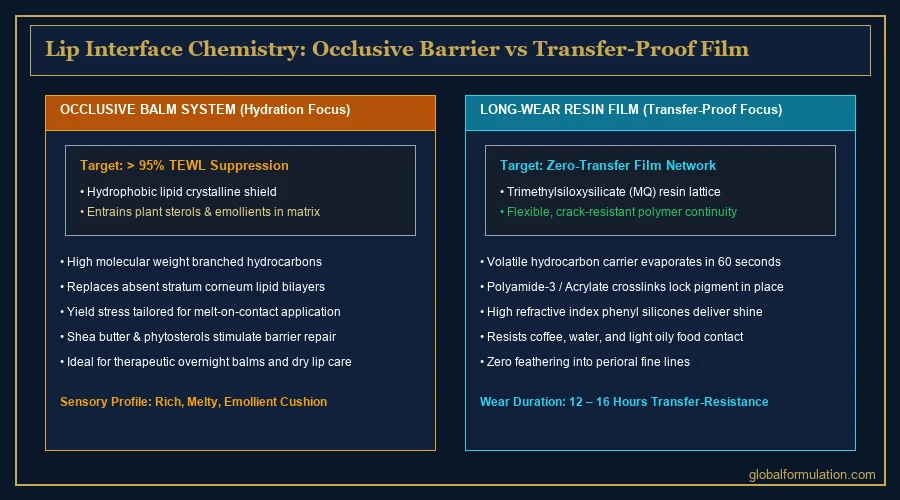 Lip Interface Chemistry: Occlusive Barrier vs Transfer-Proof Film

OCCLUSIVE BALM SYSTEM (Hydration Focus)

Target: > 95% TEWL Suppression

• Hydrophobic lipid crystalline shield
• Entrains plant sterols & emollients in matrix

• High molecular weight branched hydrocarbons
• Replaces absent stratum corneum lipid bilayers
• Yield stress tailored for melt-on-contact application
• Shea butter & phytosterols stimulate barrier repair
• Ideal for therapeutic overnight balms and dry lip care

Sensory Profile: Rich, Melty, Emollient Cushion

LONG-WEAR RESIN FILM (Transfer-Proof Focus)

Target: Zero-Transfer Film Network

• Trimethylsiloxysilicate (MQ) resin lattice
• Flexible, crack-resistant polymer continuity

• Volatile hydrocarbon carrier evaporates in 60 seconds
• Polyamide-3 / Acrylate crosslinks lock pigment in place
• High refractive index phenyl silicones deliver shine
• Resists coffee, water, and light oily food contact
• Zero feathering into perioral fine lines

Wear Duration: 12 – 16 Hours Transfer-Resistance

globalformulation.com